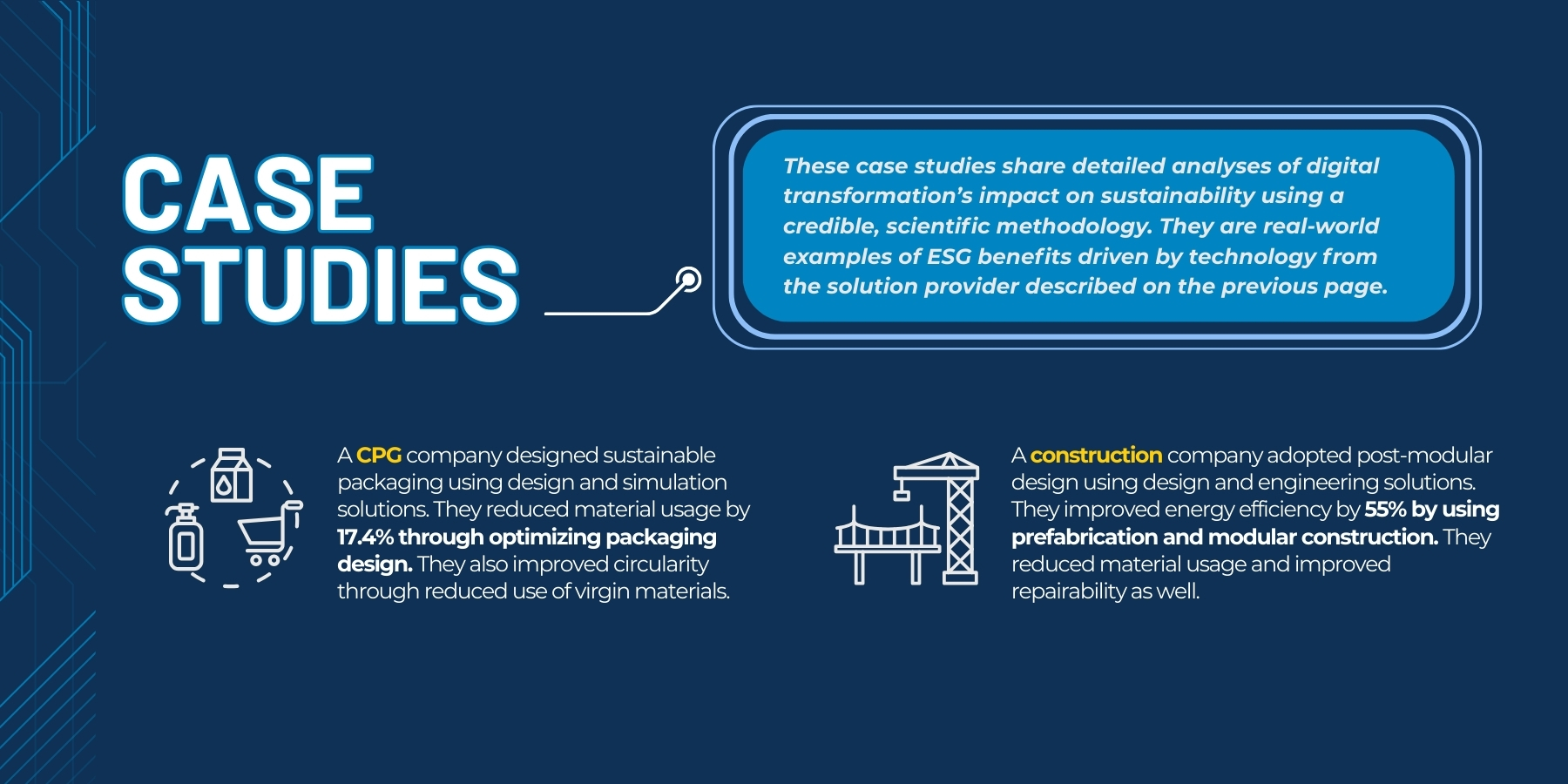 CASE STUDIES

These case studies share detailed analyses of digital transformation's impact on sustainability using a credible, scientific methodology. They are real-world examples of ESG benefits driven by technology from the solution provider described on the previous page.

A CPG company designed sustainable packaging using design and simulation solutions. They reduced material usage by 17.4% through optimizing packaging design. They also improved circularity through reduced use of virgin materials.

A construction company adopted post-modular design using design and engineering solutions. They improved energy efficiency by 55% by using prefabrication and modular construction. They reduced material usage and improved repairability as well.